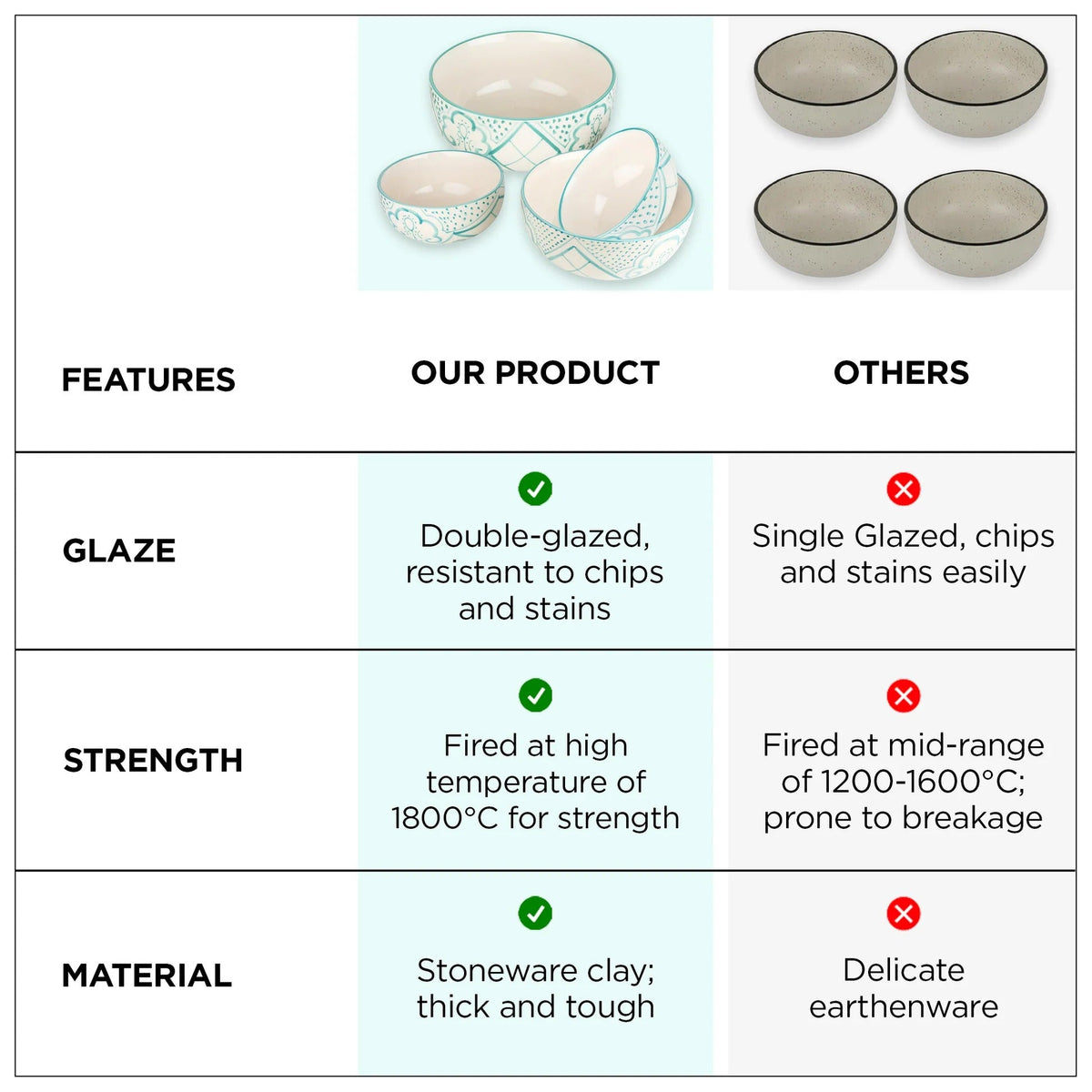 | FEATURES | OUR PRODUCT | OTHERS |
|---|---|---|
| GLAZE | Double-glazed, resistant to chips and stains | Single Glazed, chips and stains easily |
| STRENGTH | Fired at high temperature of 1800°C for strength | Fired at mid-range of 1200-1600°C; prone to breakage |
| MATERIAL | Stoneware clay; thick and tough | Delicate earthenware |